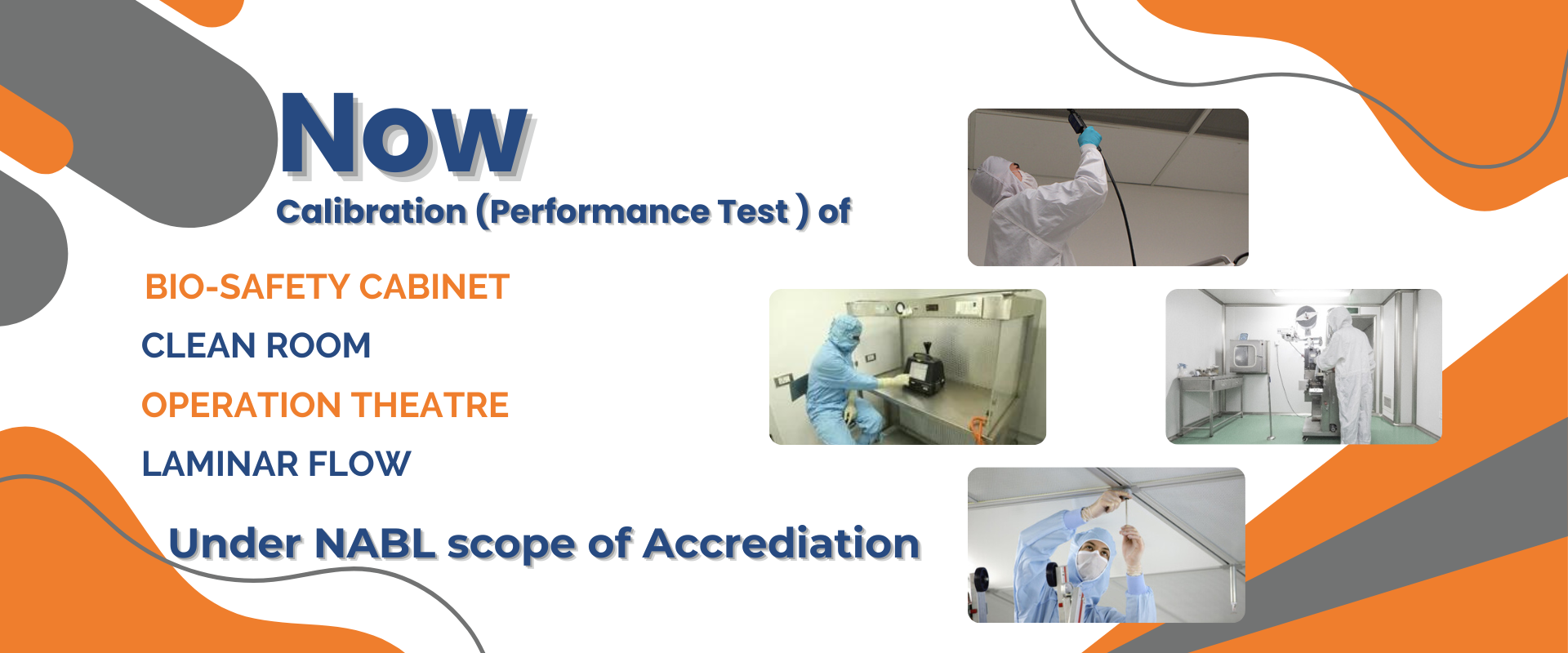 Now
Calibration (Performance Test ) of

BIO-SAFETY CABINET
CLEAN ROOM
OPERATION THEATRE
LAMINAR FLOW

Under NABL scope of Accrediation